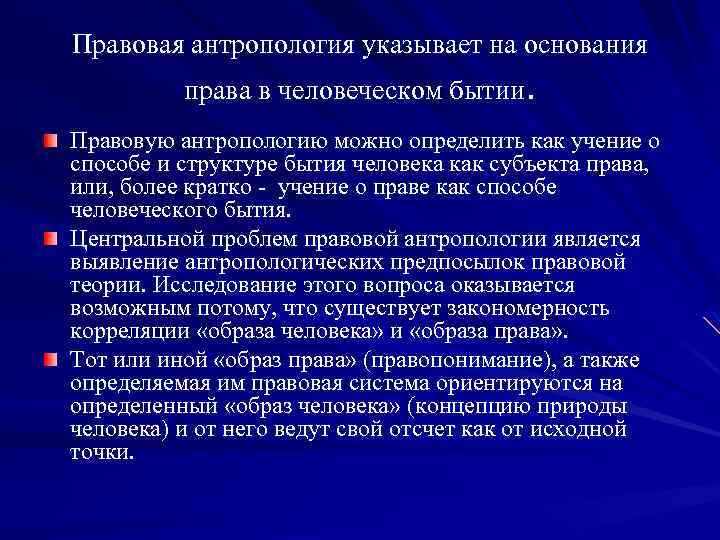 Правовая антропология указывает на основания права в человеческом бытии.

Правовую антропологию можно определить как учение о способе и структуре бытия человека как субъекта права, или, более кратко - учение о праве как способе человеческого бытия.

Центральной проблем правовой антропологии является выявление антропологических предпосылок правовой теории. Исследование этого вопроса оказывается возможным потому, что существует закономерность корреляции «образа человека» и «образа права».

Тот или иной «образ права» (правопонимание), а также определяемая им правовая система ориентируются на определенный «образ человека» (концепцию природы человека) и от него ведут свой отсчет как от исходной точки.